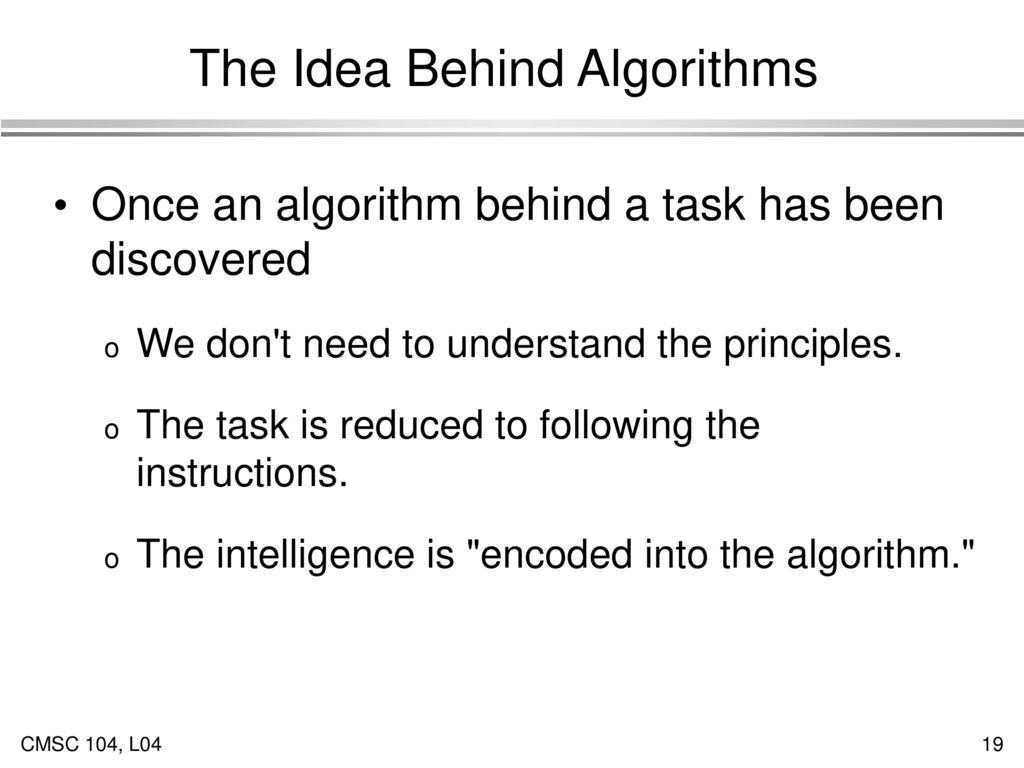 The Idea Behind Algorithms

• Once an algorithm behind a task has been discovered

o We don't need to understand the principles.

o The task is reduced to following the instructions.

o The intelligence is "encoded into the algorithm."

CMSC 104, L04

19